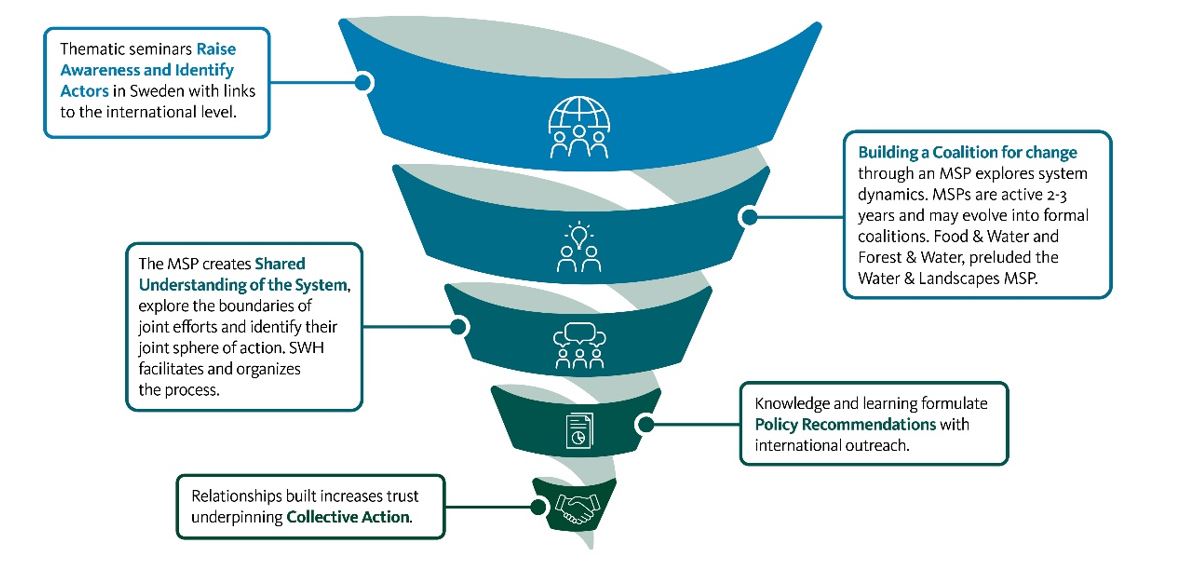 Thematic seminars Raise Awareness and Identify Actors in Sweden with links to the international level.

Building a Coalition for change through an MSP explores system dynamics. MSPs are active 2-3 years and may evolve into formal coalitions. Food & Water and Forest & Water, preluded the Water & Landscapes MSP.

The MSP creates Shared Understanding of the System, explore the boundaries of joint efforts and identify their joint sphere of action. SWH facilitates and organizes the process.

Knowledge and learning formulate Policy Recommendations with international outreach.

Relationships built increases trust underpinning Collective Action.